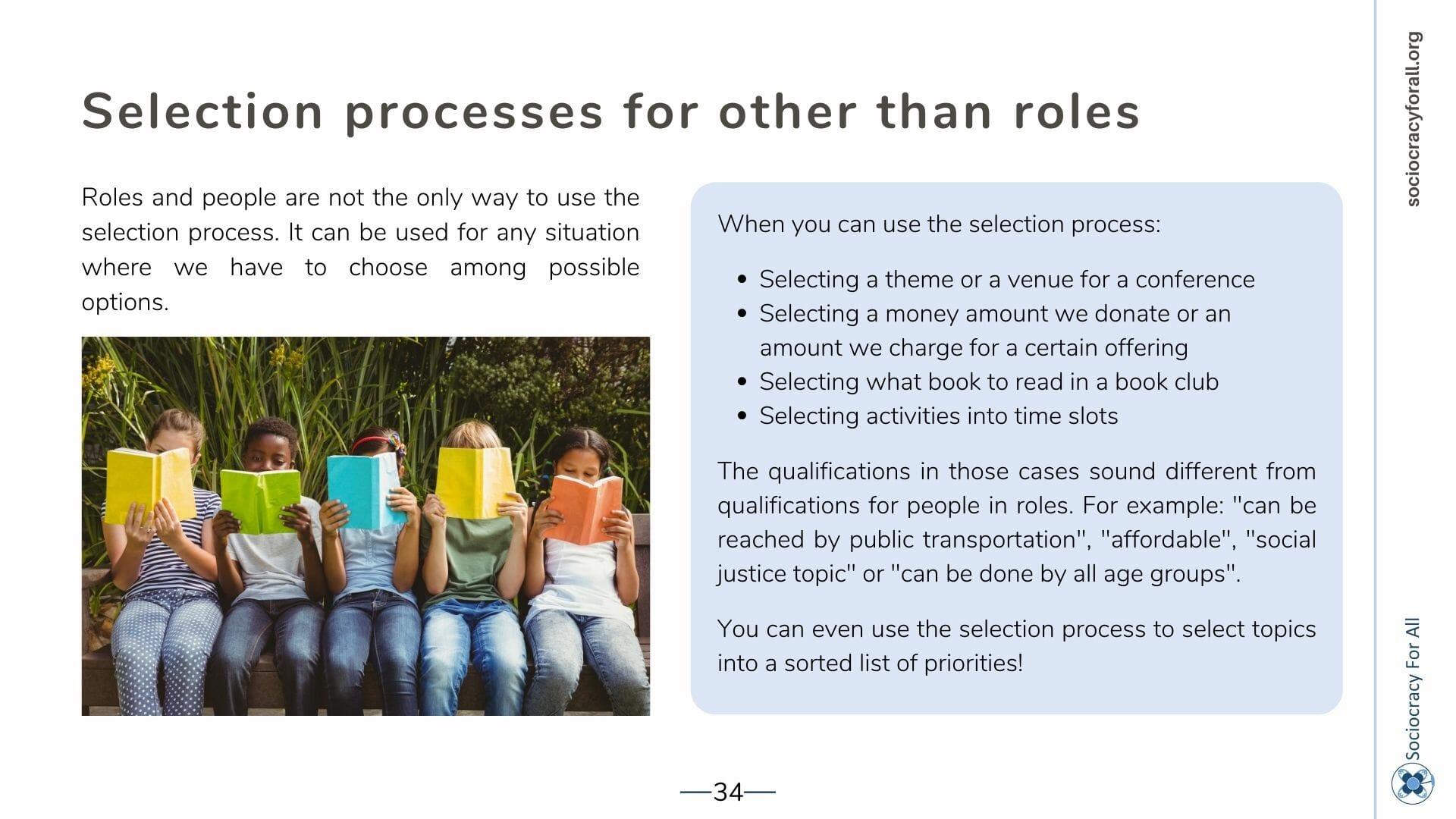 Selection processes for other than roles

Roles and people are not the only way to use the selection process. It can be used for any situation where we have to choose among possible options.

When you can use the selection process:

- Selecting a theme or a venue for a conference
- Selecting a money amount we donate or an amount we charge for a certain offering
- Selecting what book to read in a book club
- Selecting activities into time slots

The qualifications in those cases sound different from qualifications for people in roles. For example: "can be reached by public transportation", "affordable", "social justice topic" or "can be done by all age groups".

You can even use the selection process to select topics into a sorted list of priorities!

—34—

sociocracyforall.org

Sociocracy For All